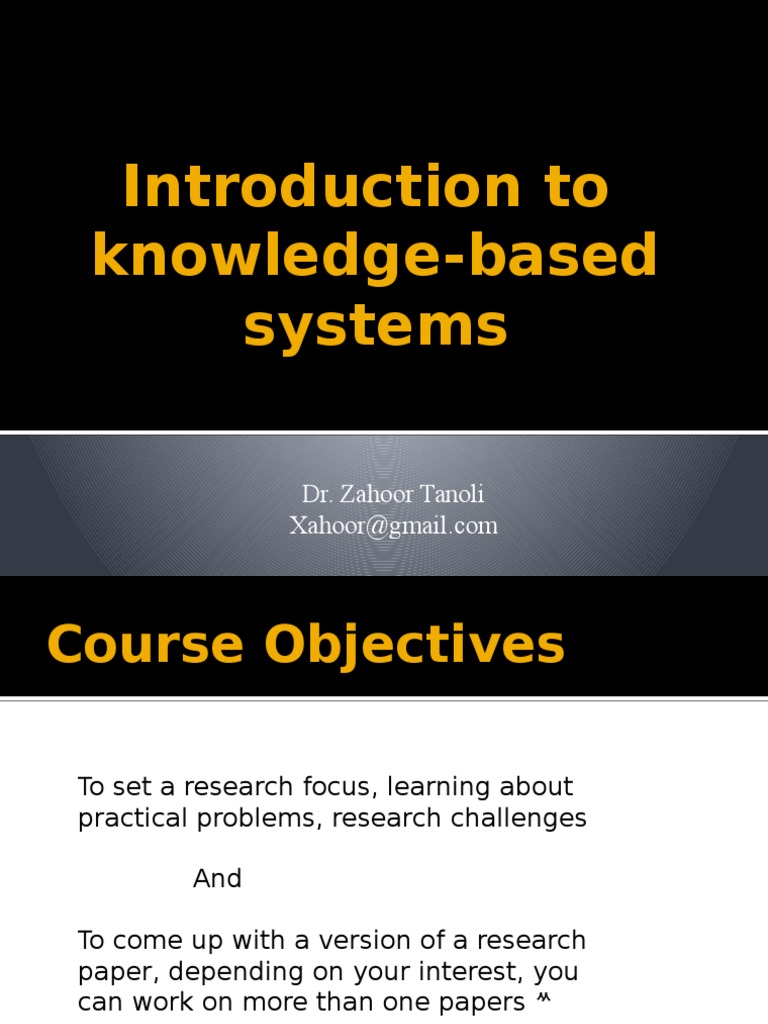 Introduction to knowledge-based systems

Dr. Zahoor Tanoli
Xahoor@gmail.com

Course Objectives

To set a research focus, learning about practical problems, research challenges

And

To come up with a version of a research paper, depending on your interest, you can work on more than one papers ^^